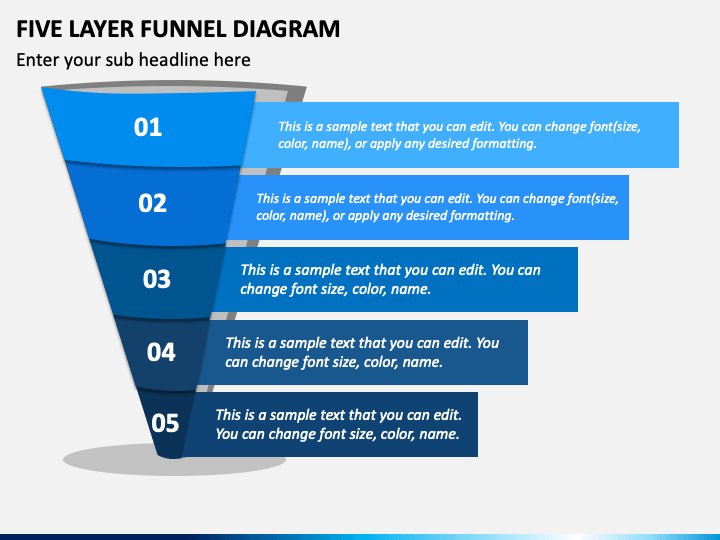 FIVE LAYER FUNNEL DIAGRAM

Enter your sub headline here

01

This is a sample text that you can edit. You can change font(size, color, name), or apply any desired formatting.

02

This is a sample text that you can edit. You can change font(size, color, name), or apply any desired formatting.

03

This is a sample text that you can edit. You can change font size, color, name.

04

This is a sample text that you can edit. You can change font size, color, name.

05

This is a sample text that you can edit. You can change font size, color, name.